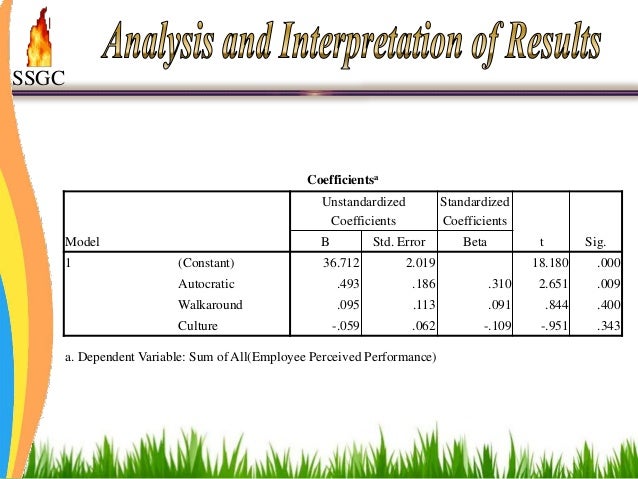 SSGC

Analysis and Interpretation of Results

Coefficients$^a$

| Model | | Unstandardized Coefficients B | Unstandardized Coefficients Std. Error | Standardized Coefficients Beta | t | Sig. |
|---|---|---|---|---|---|---|
| 1 | (Constant) | 36.712 | 2.019 | | 18.180 | .000 |
| | Autocratic | .493 | .186 | .310 | 2.651 | .009 |
| | Walkaround | .095 | .113 | .091 | .844 | .400 |
| | Culture | -.059 | .062 | -.109 | -.951 | .343 |

a. Dependent Variable: Sum of All(Employee Perceived Performance)